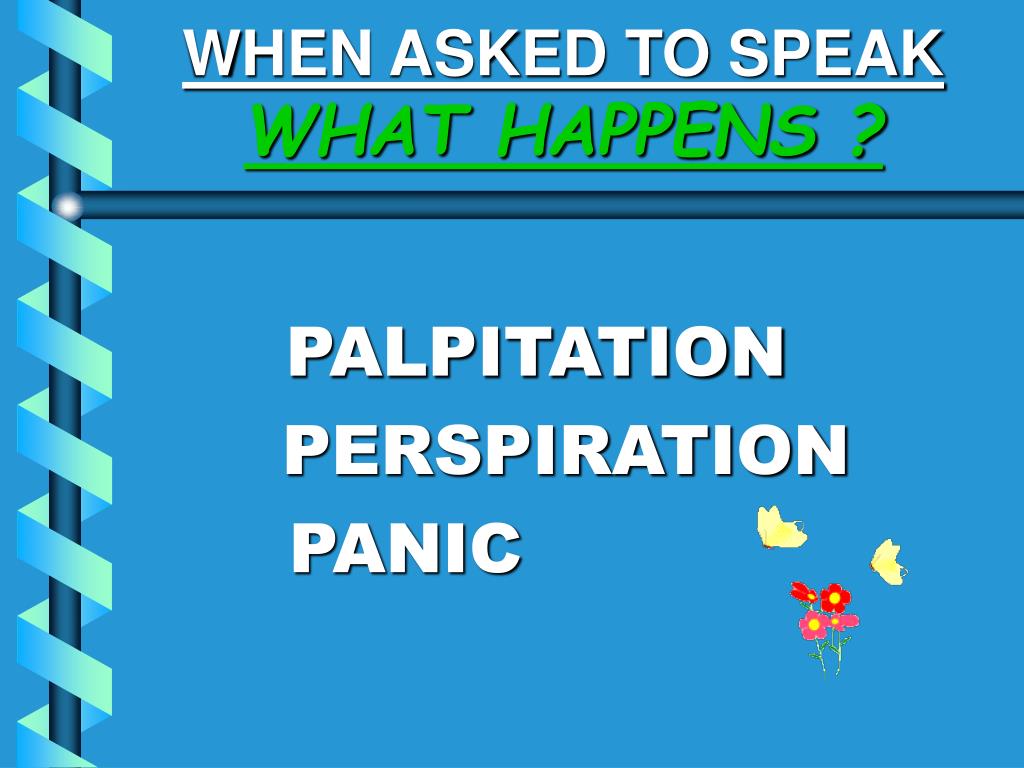 WHEN ASKED TO SPEAK
WHAT HAPPENS ?

PALPITATION
PERSPIRATION
PANIC